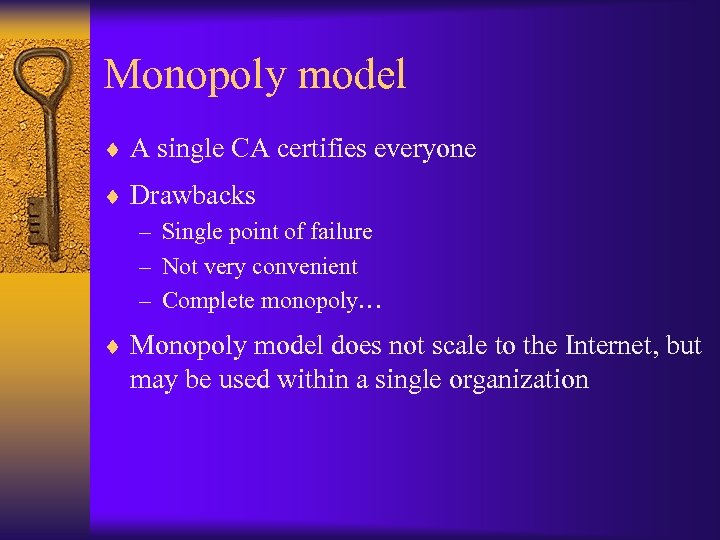 Monopoly model

♦ A single CA certifies everyone

♦ Drawbacks
– Single point of failure
– Not very convenient
– Complete monopoly…

♦ Monopoly model does not scale to the Internet, but may be used within a single organization